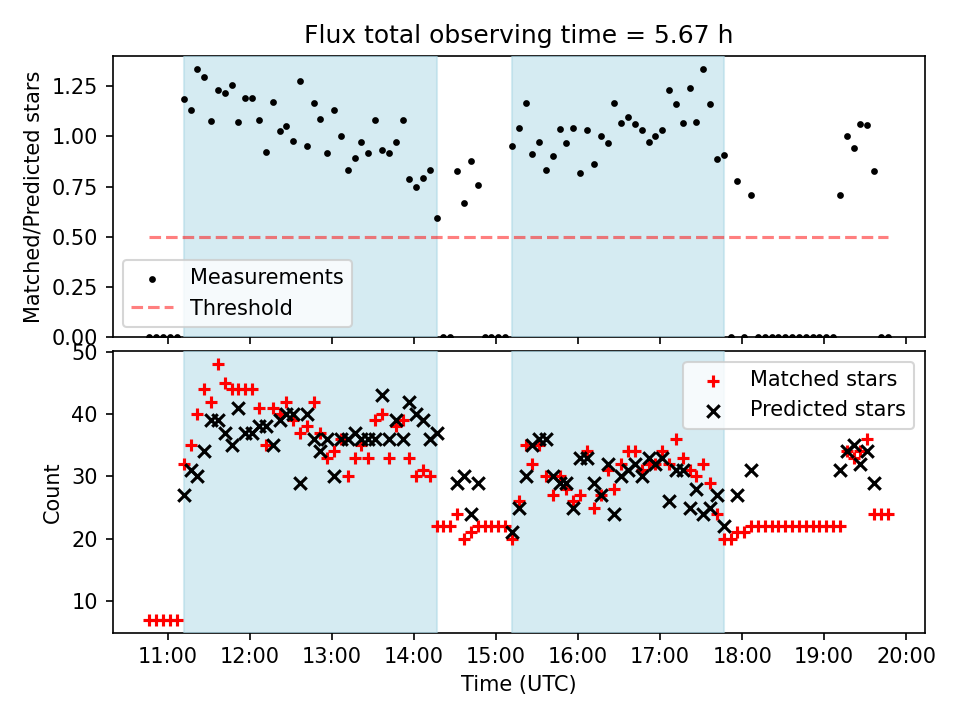 Flux total observing time = 5.67 h

Matched/Predicted stars

1.25
1.00
0.75
0.50
0.25
0.00

Measurements
Threshold

Count

50
40
30
20
10

Matched stars
Predicted stars

11:00 12:00 13:00 14:00 15:00 16:00 17:00 18:00 19:00 20:00

Time (UTC)